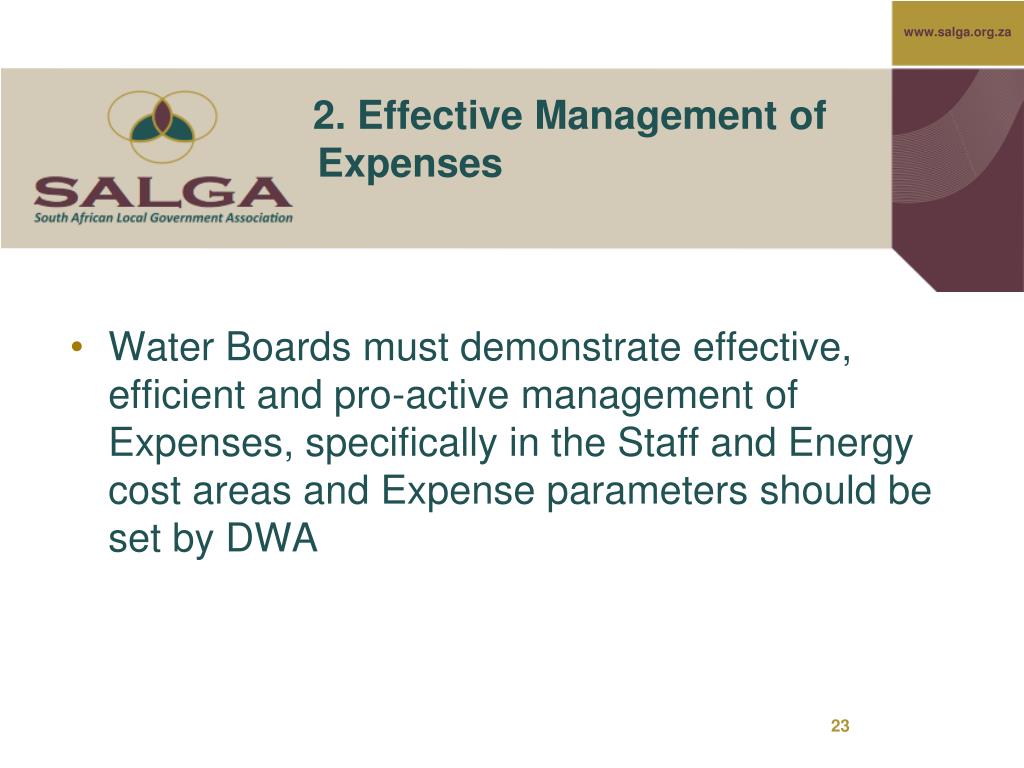 www.salga.org.za

SALGA
South African Local Government Association

2. Effective Management of Expenses

• Water Boards must demonstrate effective, efficient and pro-active management of Expenses, specifically in the Staff and Energy cost areas and Expense parameters should be set by DWA

23